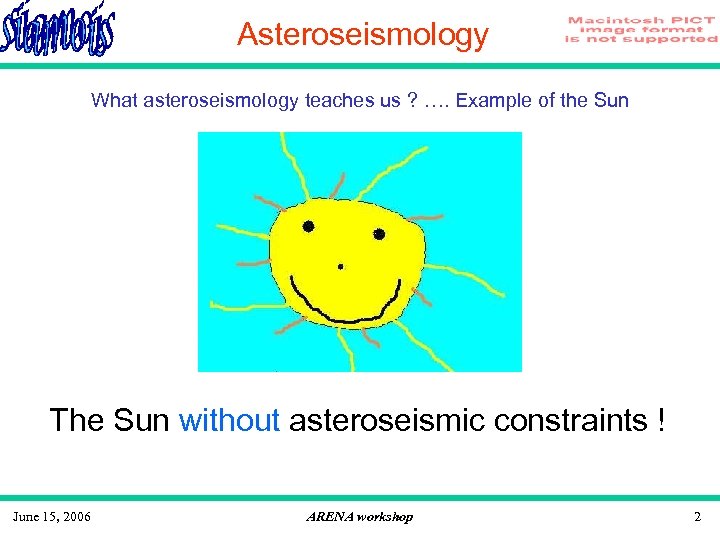 Siamois

Asteroseismology

Macintosh PICT image format is not supported

What asteroseismology teaches us ? …. Example of the Sun

The Sun without asteroseismic constraints !

June 15, 2006

ARENA workshop

2